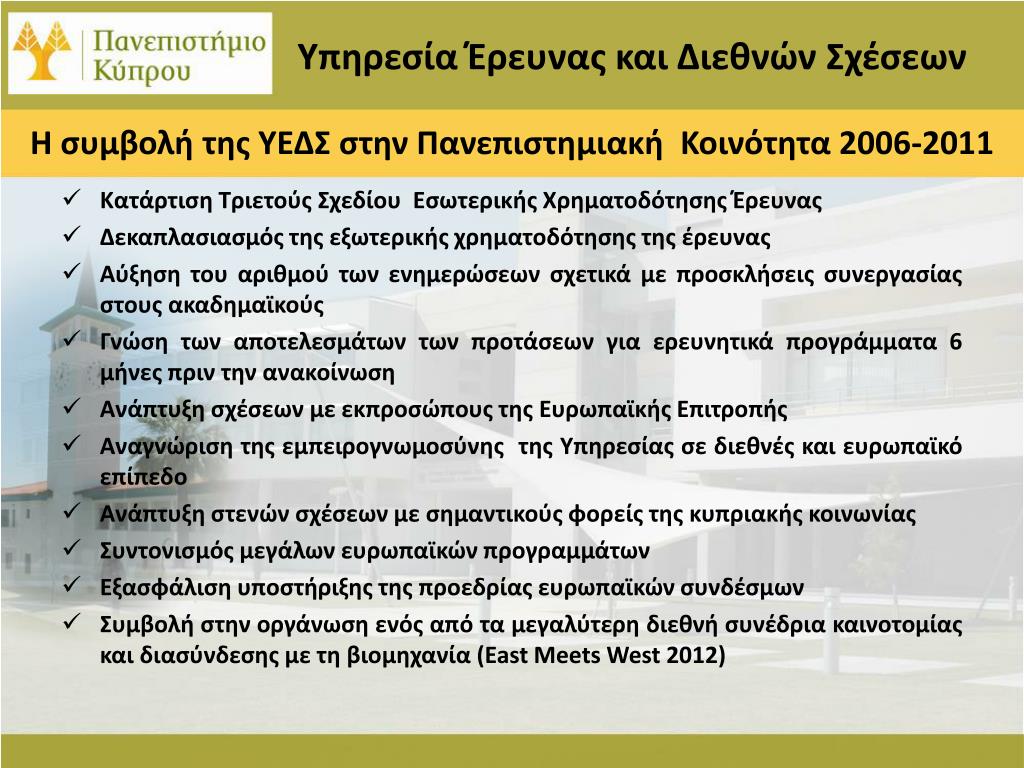 Πανεπιστήμιο Κύπρου

Υπηρεσία Έρευνας και Διεθνών Σχέσεων

Η συμβολή της ΥΕΔΣ στην Πανεπιστημιακή Κοινότητα 2006-2011

✓ Κατάρτιση Τριετούς Σχεδίου Εσωτερικής Χρηματοδότησης Έρευνας
✓ Δεκαπλασιασμός της εξωτερικής χρηματοδότησης της έρευνας
✓ Αύξηση του αριθμού των ενημερώσεων σχετικά με προσκλήσεις συνεργασίας στους ακαδημαϊκούς
✓ Γνώση των αποτελεσμάτων των προτάσεων για ερευνητικά προγράμματα 6 μήνες πριν την ανακοίνωση
✓ Ανάπτυξη σχέσεων με εκπροσώπους της Ευρωπαϊκής Επιτροπής
✓ Αναγνώριση της εμπειρογνωμοσύνης της Υπηρεσίας σε διεθνές και ευρωπαϊκό επίπεδο
✓ Ανάπτυξη στενών σχέσεων με σημαντικούς φορείς της κυπριακής κοινωνίας
✓ Συντονισμός μεγάλων ευρωπαϊκών προγραμμάτων
✓ Εξασφάλιση υποστήριξης της προεδρίας ευρωπαϊκών συνδέσμων
✓ Συμβολή στην οργάνωση ενός από τα μεγαλύτερη διεθνή συνέδρια καινοτομίας και διασύνδεσης με τη βιομηχανία (East Meets West 2012)